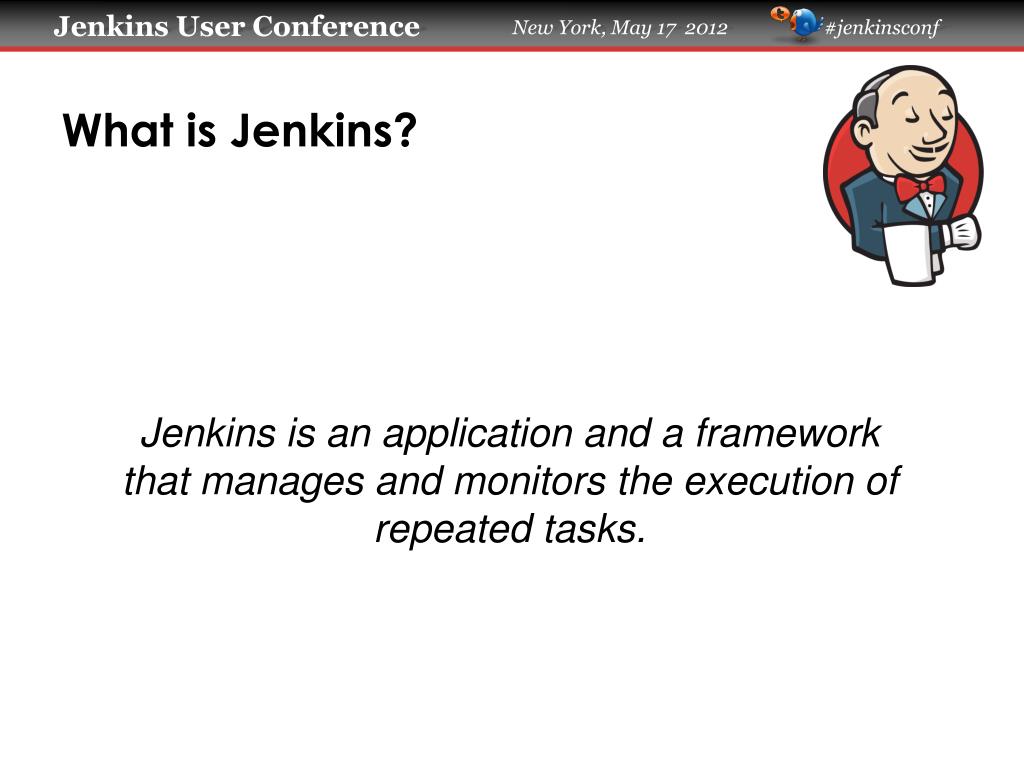 Jenkins User Conference New York, May 17 2012 #jenkinsconf

What is Jenkins?

Jenkins is an application and a framework that manages and monitors the execution of repeated tasks.